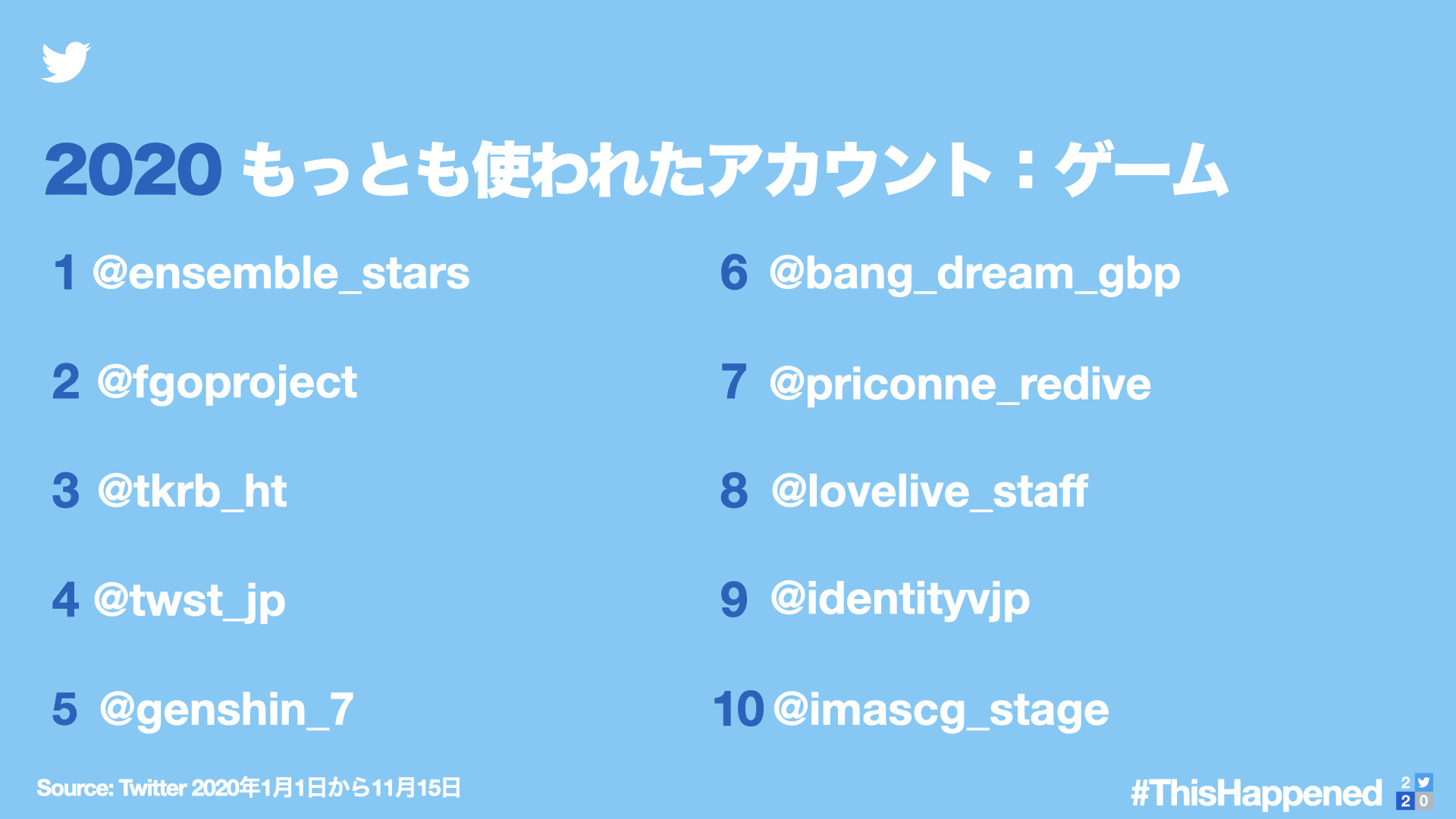 2020 もっとも使われたアカウント：ゲーム

1 @ensemble_stars

2 @fgoproject

3 @tkrb_ht

4 @twst_jp

5 @genshin_7

6 @bang_dream_gbp

7 @priconne_redive

8 @lovelive_staff

9 @identityvjp

10 @imascg_stage

Source: Twitter 2020年1月1日から11月15日

#ThisHappened

2 2 0